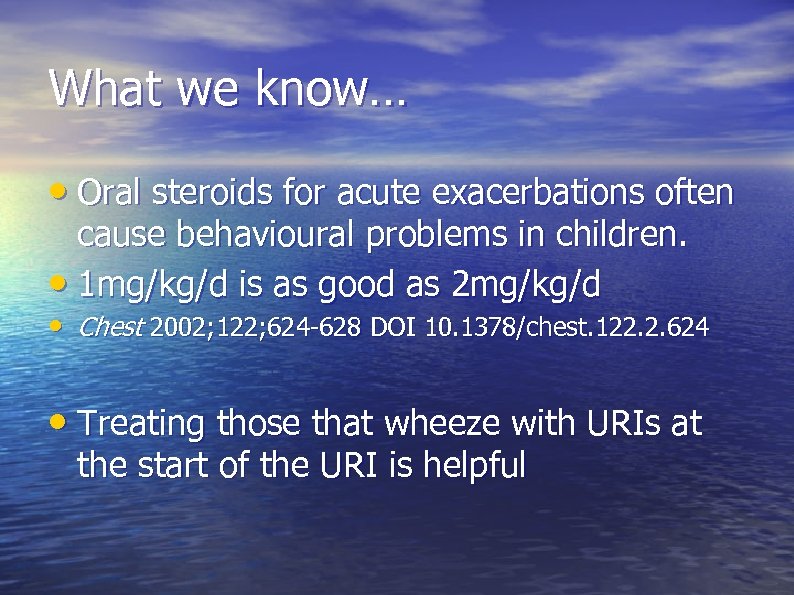 What we know…

• Oral steroids for acute exacerbations often cause behavioural problems in children.

• 1mg/kg/d is as good as 2mg/kg/d

• Chest 2002;122;624-628 DOI 10.1378/chest.122.2.624

• Treating those that wheeze with URIs at the start of the URI is helpful